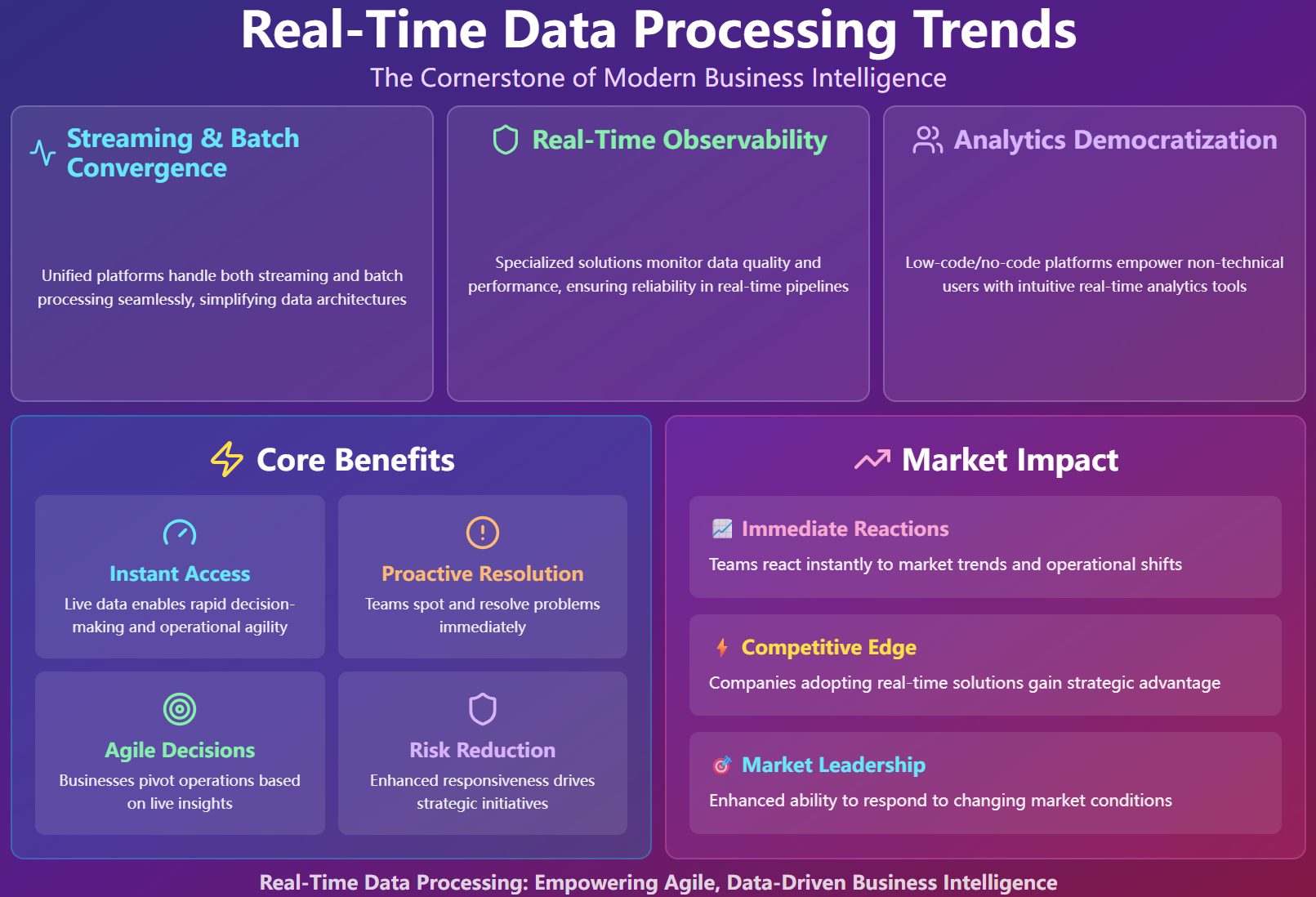 Real-Time Data Processing Trends

The Cornerstone of Modern Business Intelligence

Streaming & Batch Convergence

Unified platforms handle both streaming and batch processing seamlessly, simplifying data architectures

Real-Time Observability

Specialized solutions monitor data quality and performance, ensuring reliability in real-time pipelines

Analytics Democratization

Low-code/no-code platforms empower non-technical users with intuitive real-time analytics tools

Core Benefits

Instant Access

Live data enables rapid decision-making and operational agility

Proactive Resolution

Teams spot and resolve problems immediately

Agile Decisions

Businesses pivot operations based on live insights

Risk Reduction

Enhanced responsiveness drives strategic initiatives

Market Impact

Immediate Reactions

Teams react instantly to market trends and operational shifts

Competitive Edge

Companies adopting real-time solutions gain strategic advantage

Market Leadership

Enhanced ability to respond to changing market conditions

Real-Time Data Processing: Empowering Agile, Data-Driven Business Intelligence